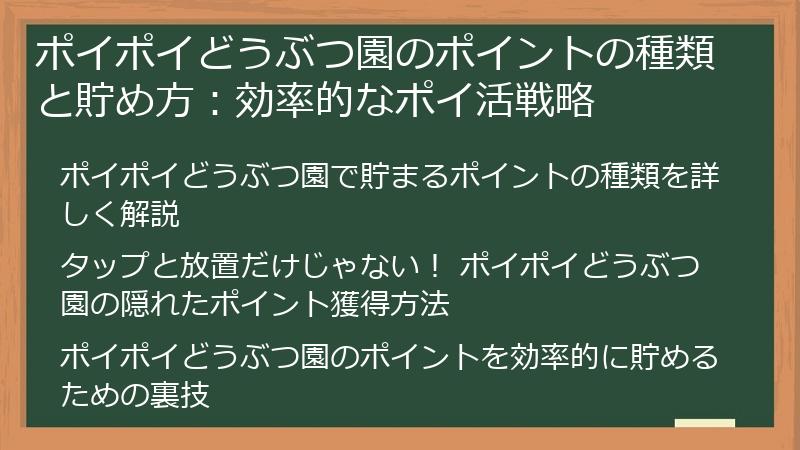 ポイポイどうぶつ園のポイントの種類と貯め方：効率的なポイ活戦略

ポイポイどうぶつ園で貯まるポイントの種類を詳しく解説

タップと放置だけじゃない！ ポイポイどうぶつ園の隠れたポイント獲得方法

ポイポイどうぶつ園のポイントを効率的に貯めるための裏技